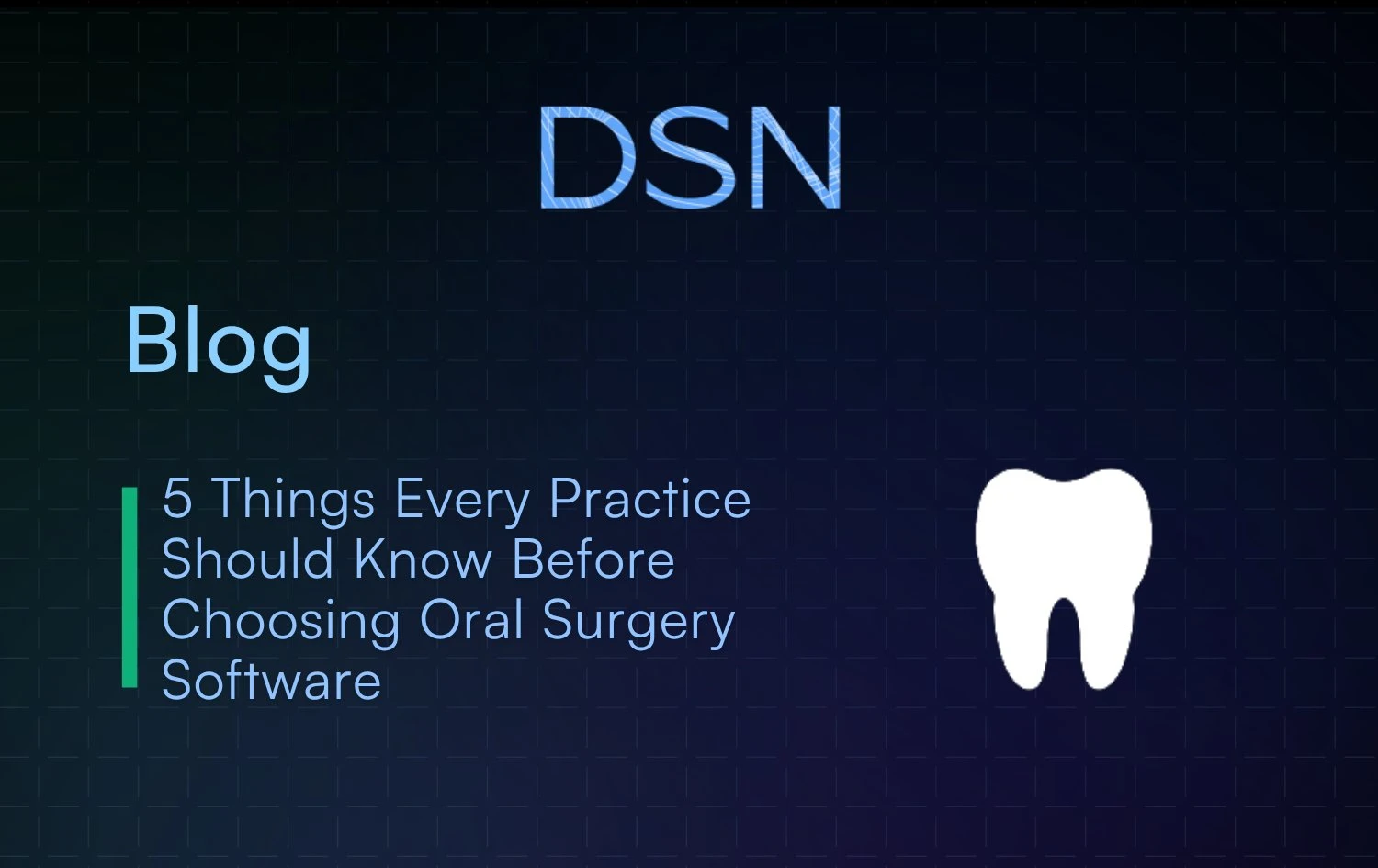 DSN

Blog

5 Things Every Practice Should Know Before Choosing Oral Surgery Software